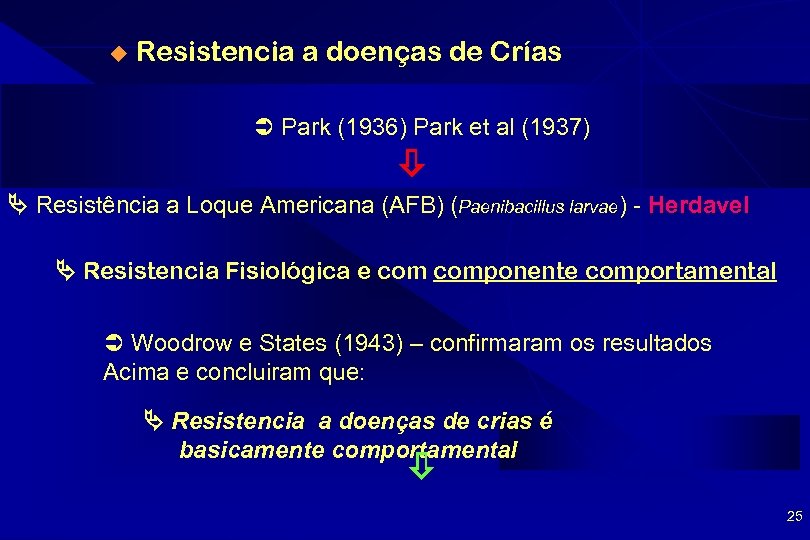 Resistencia a doenças de Crías

Park (1936) Park et al (1937)

Resistência a Loque Americana (AFB) (Paenibacillus larvae) - Herdavel

Resistencia Fisiológica e com componente comportamental

Woodrow e States (1943) – confirmaram os resultados Acima e concluiram que:

Resistencia a doenças de crias é basicamente comportamental

25